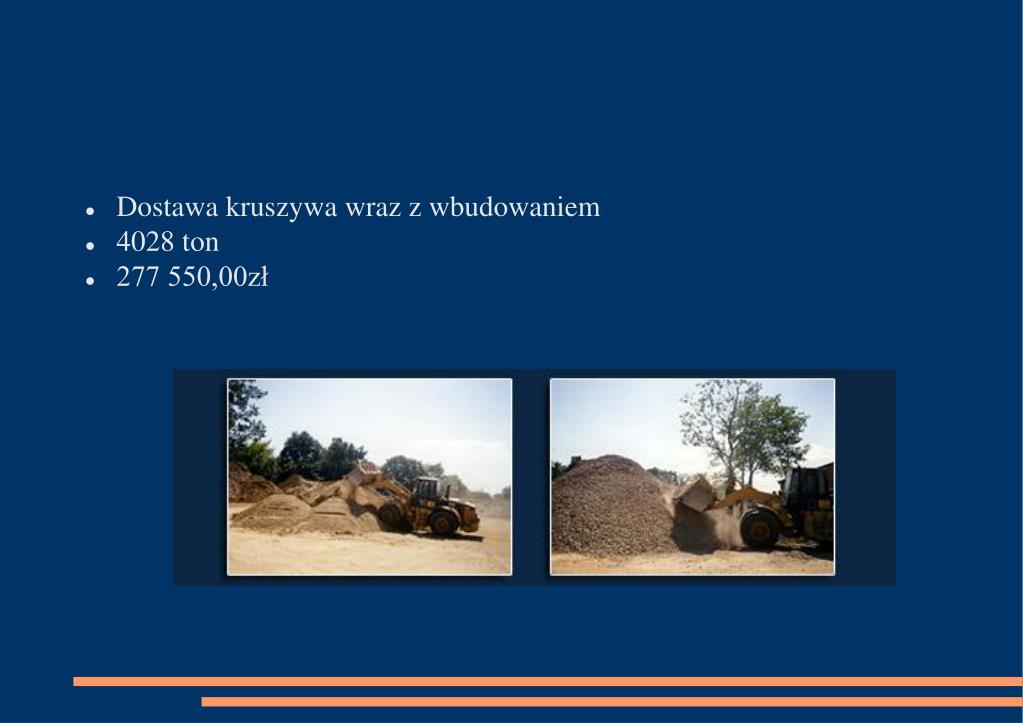 - Dostawa kruszywa wraz z wbudowaniem
- 4028 ton
- 277 550,00zł